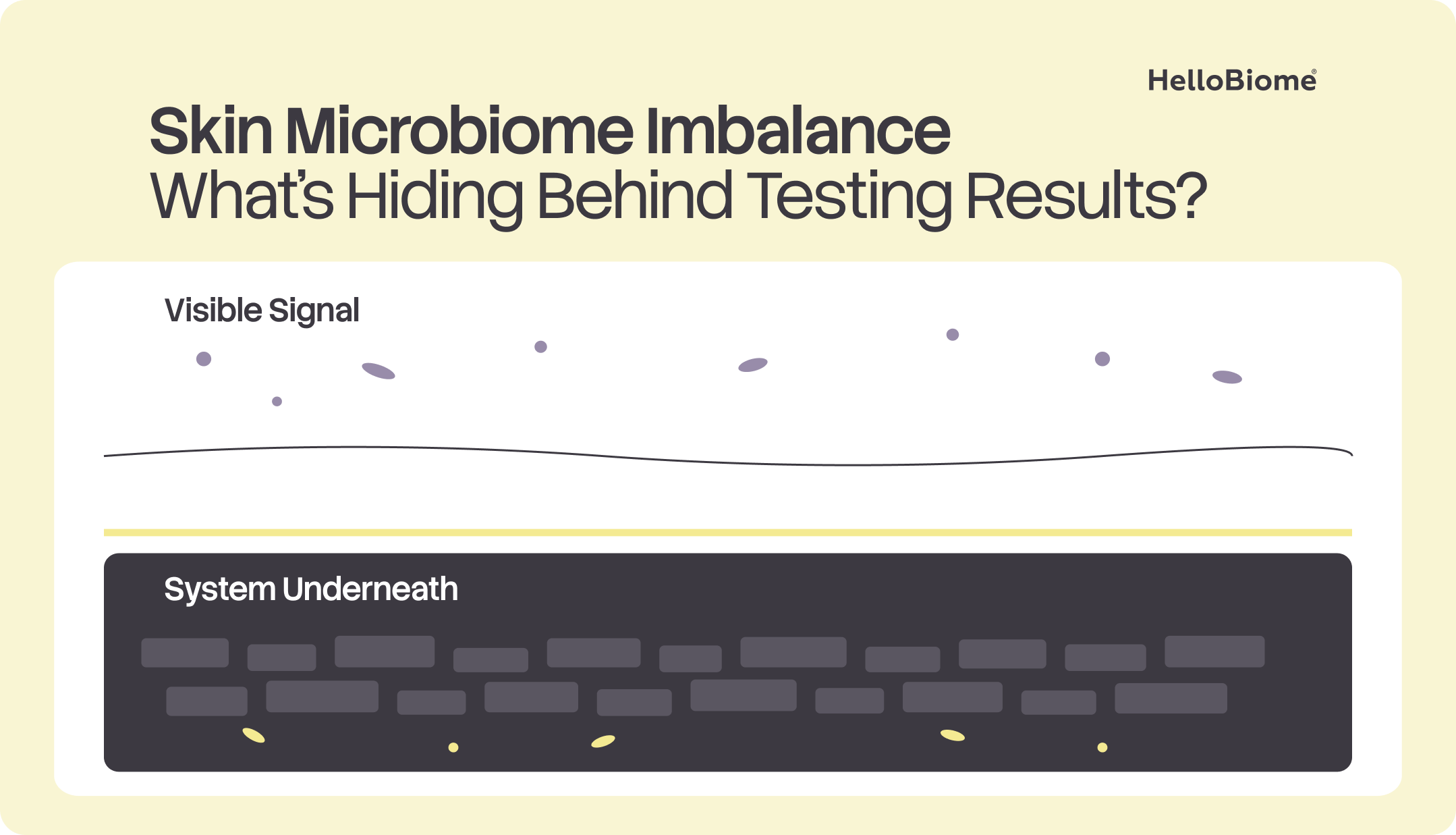 HelloBiome®

Skin Microbiome Imbalance
What's Hiding Behind Testing Results?

Visible Signal

System Underneath